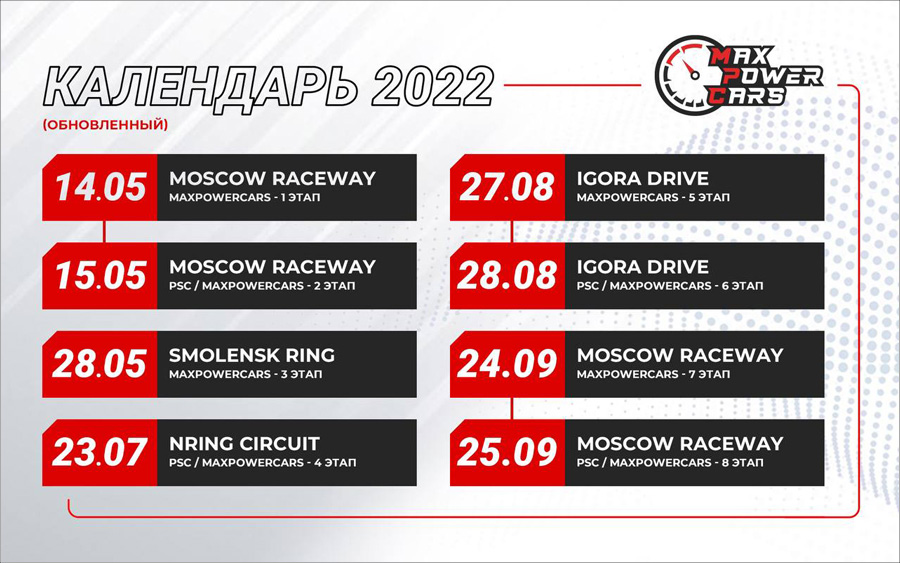 КАЛЕНДАРЬ 2022
(ОБНОВЛЕННЫЙ)

MAX POWER CARS

14.05 MOSCOW RACEWAY
MAXPOWERCARS - 1 ЭТАП

15.05 MOSCOW RACEWAY
PSC / MAXPOWERCARS - 2 ЭТАП

28.05 SMOLENSK RING
MAXPOWERCARS - 3 ЭТАП

23.07 NRING CIRCUIT
PSC / MAXPOWERCARS - 4 ЭТАП

27.08 IGORA DRIVE
MAXPOWERCARS - 5 ЭТАП

28.08 IGORA DRIVE
PSC / MAXPOWERCARS - 6 ЭТАП

24.09 MOSCOW RACEWAY
MAXPOWERCARS - 7 ЭТАП

25.09 MOSCOW RACEWAY
PSC / MAXPOWERCARS - 8 ЭТАП